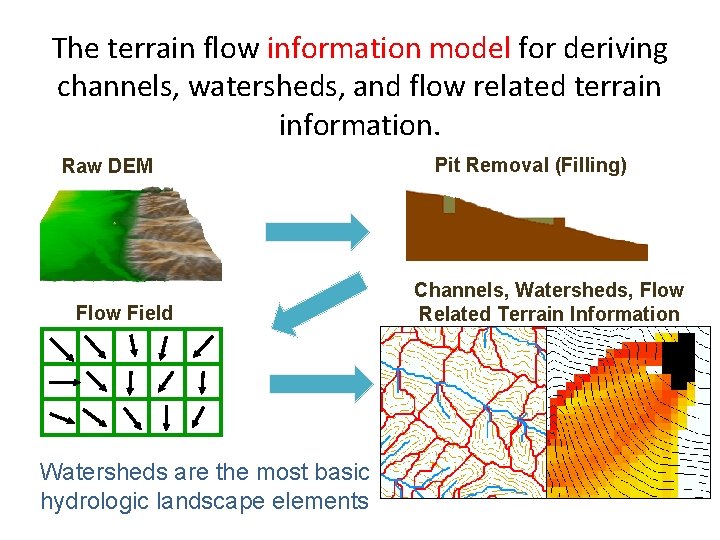 The terrain flow information model for deriving channels, watersheds, and flow related terrain information.

Raw DEM

Pit Removal (Filling)

Flow Field

Channels, Watersheds, Flow Related Terrain Information

Watersheds are the most basic hydrologic landscape elements